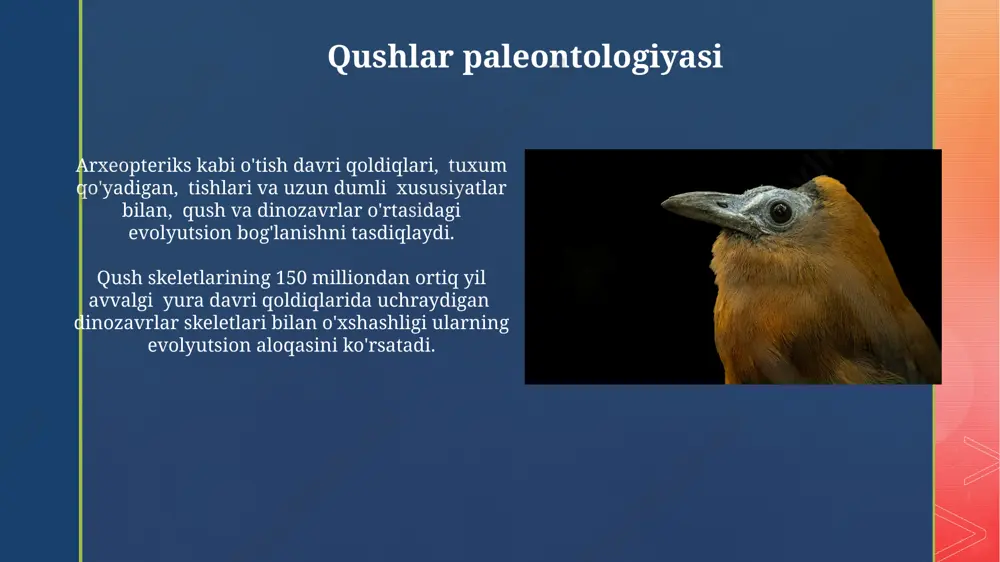 Qushlar paleontologiyasi

Arxeopteriks kabi o'tish davri qoldiqlari, tuxum qo'yadigan, tishlari va uzun dumli xususiyatlar bilan, qush va dinozavrlar o'rtasidagi evolyutsion bog'lanishni tasdiqlaydi.

Qush skeletlarining 150 milliondan ortiq yil avvalgi yura davri qoldiqlarida uchraydigan dinozavrlar skeletlari bilan o'xshashligi ularning evolyutsion aloqasini ko'rsatadi.